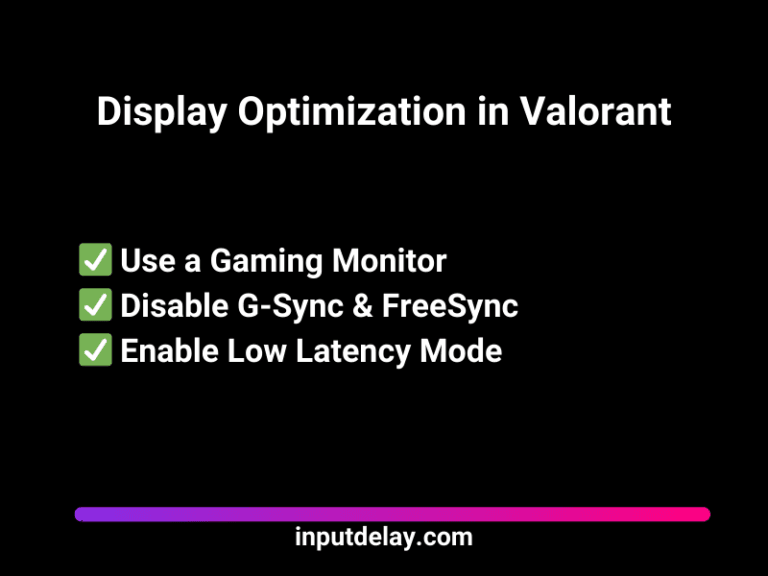 Display Optimization in Valorant

✅ Use a Gaming Monitor
✅ Disable G-Sync & FreeSync
✅ Enable Low Latency Mode

inputdelay.com